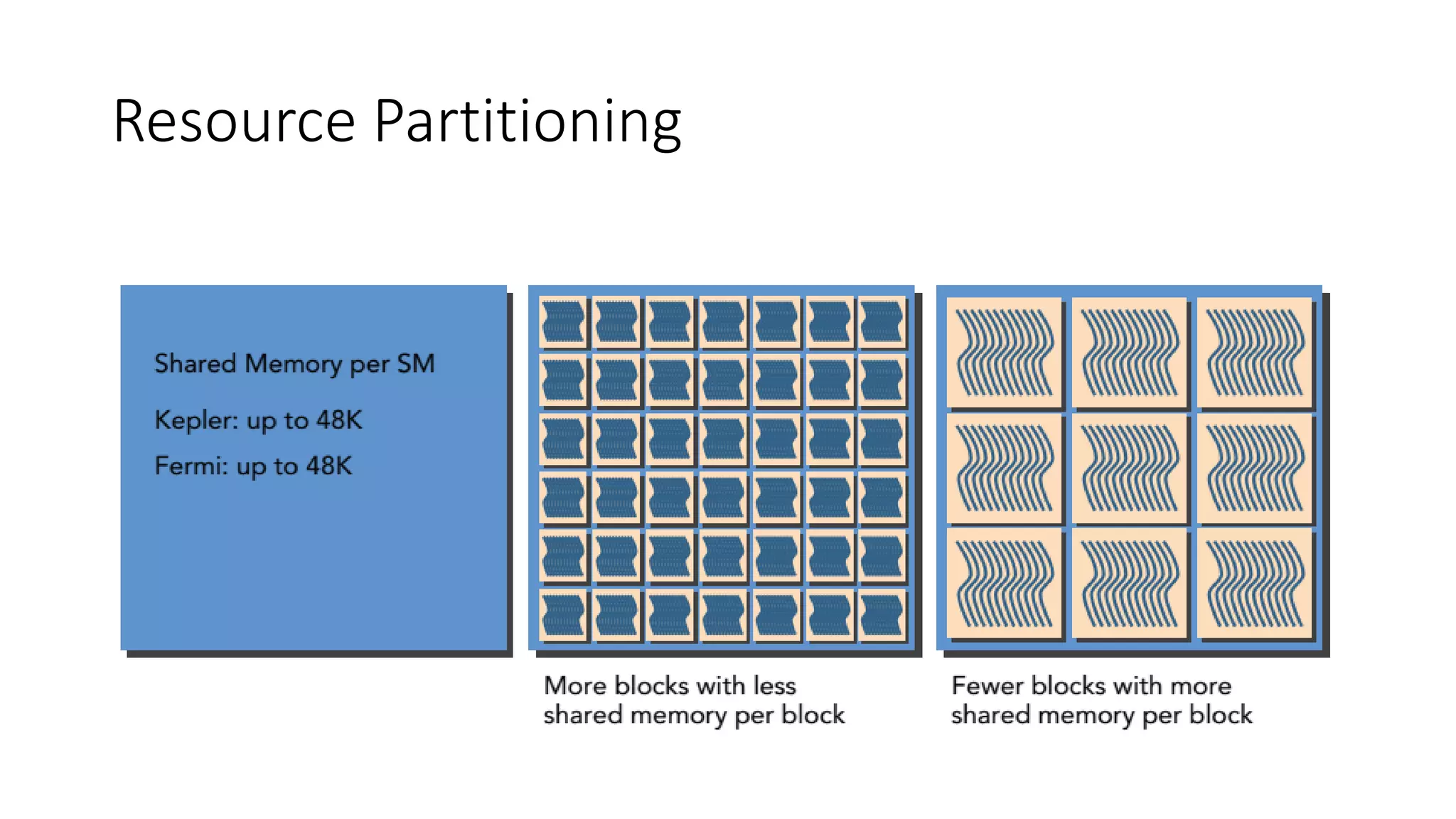 Resource Partitioning

Shared Memory per SM

Kepler: up to 48K

Fermi: up to 48K

More blocks with less shared memory per block

Fewer blocks with more shared memory per block